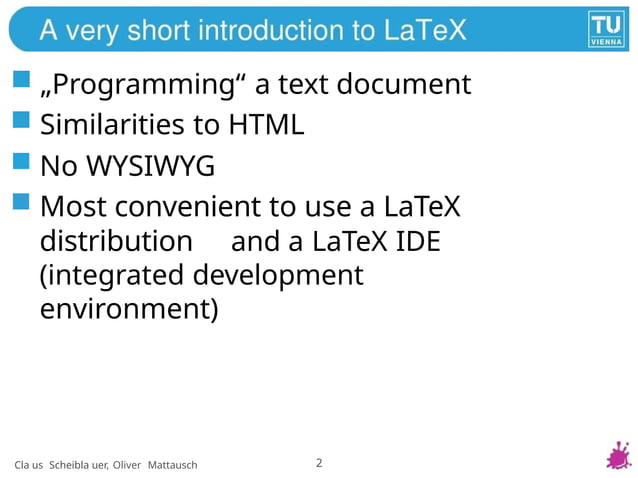 A very short introduction to LaTeX

TU VIENNA

„Programming“ a text document

Similarities to HTML

No WYSIWYG

Most convenient to use a LaTeX distribution and a LaTeX IDE (integrated development environment)

Cla us Scheibla uer, Oliver Mattausch

2